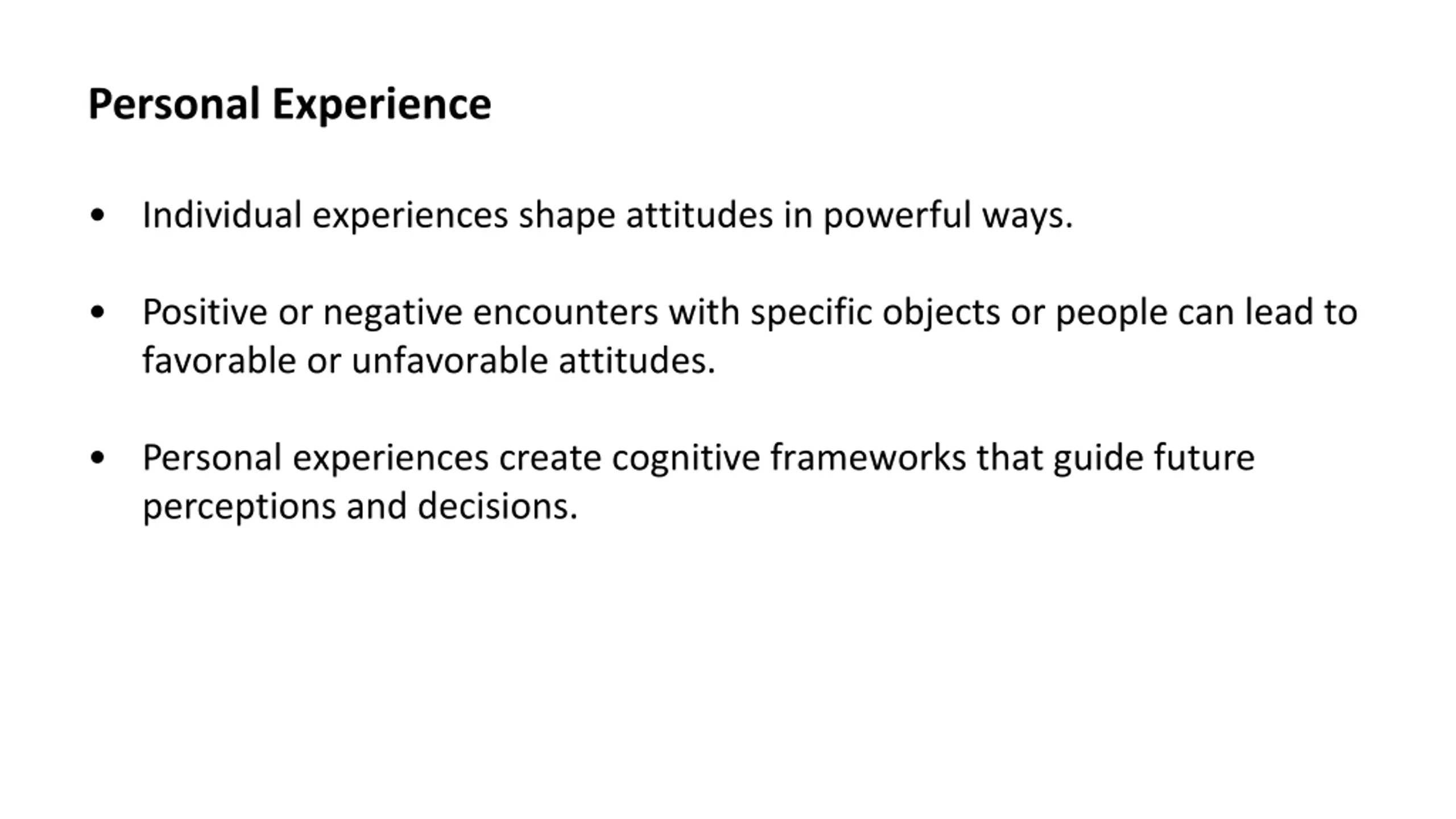 Personal Experience

• Individual experiences shape attitudes in powerful ways.

• Positive or negative encounters with specific objects or people can lead to favorable or unfavorable attitudes.

• Personal experiences create cognitive frameworks that guide future perceptions and decisions.